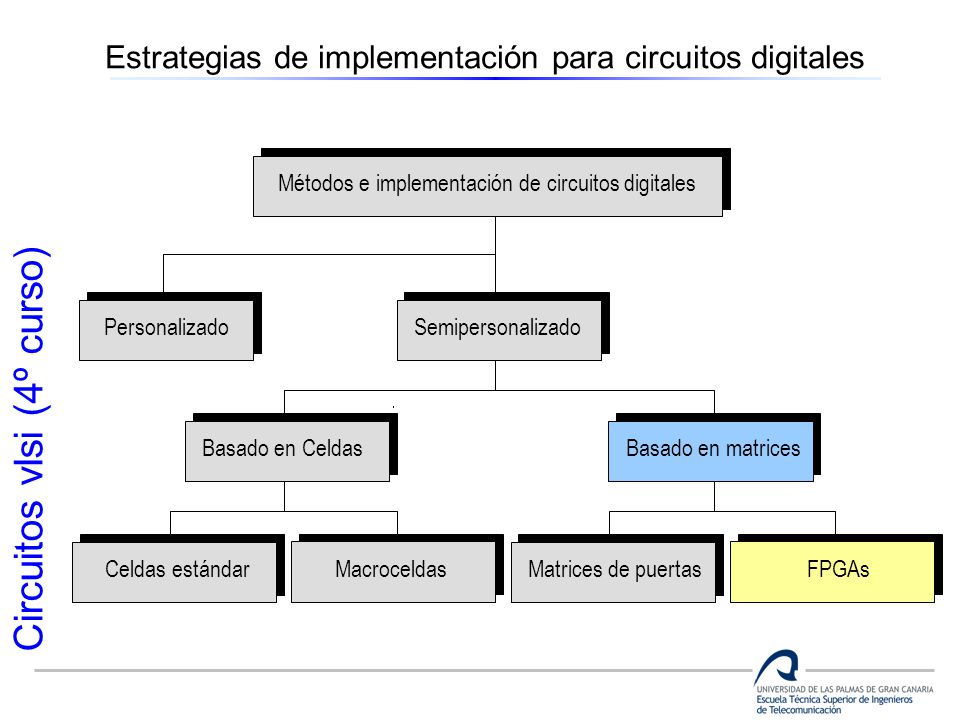 Estrategias de implementación para circuitos digitales

Circuitos vlsi (4º curso)

Métodos e implementación de circuitos digitales

Personalizado

Semipersonalizado

Basado en Celdas

Basado en matrices

Celdas estándar

Macroceldas

Matrices de puertas

FPGAs

UNIVERSIDAD DE LAS PALMAS DE GRAN CANARIA
Escuela Técnica Superior de Ingenieros de Telecomunicación